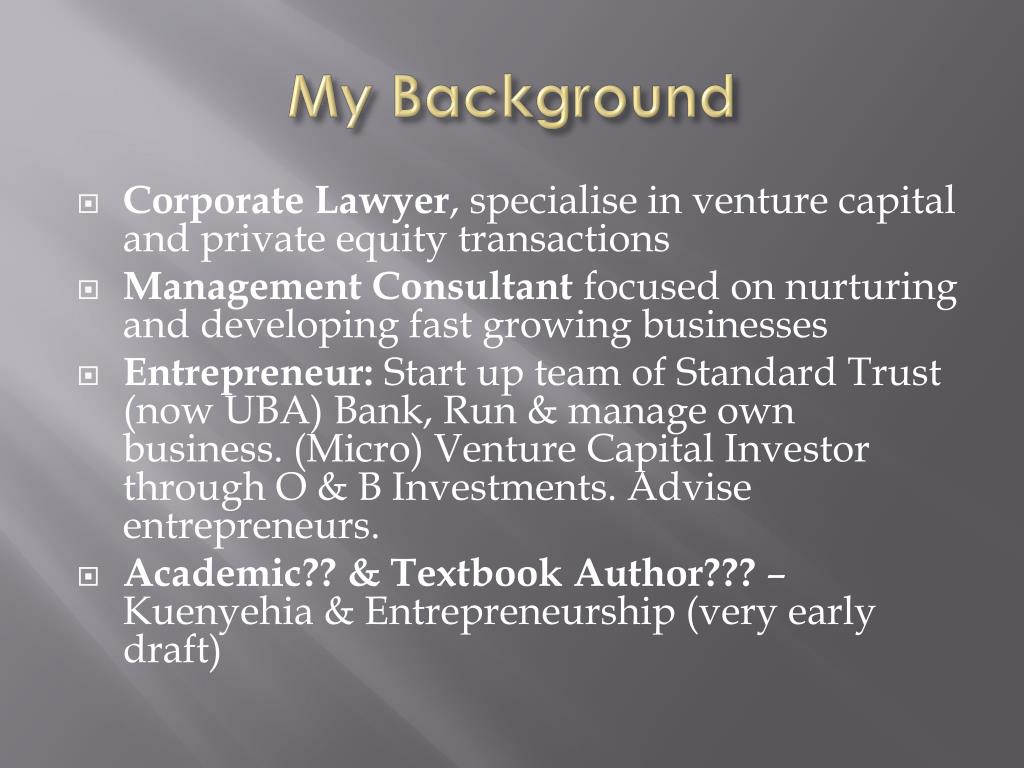 My Background

Corporate Lawyer, specialise in venture capital and private equity transactions

Management Consultant focused on nurturing and developing fast growing businesses

Entrepreneur: Start up team of Standard Trust (now UBA) Bank, Run & manage own business. (Micro) Venture Capital Investor through O & B Investments. Advise entrepreneurs.

Academic?? & Textbook Author??? – Kuenyehia & Entrepreneurship (very early draft)